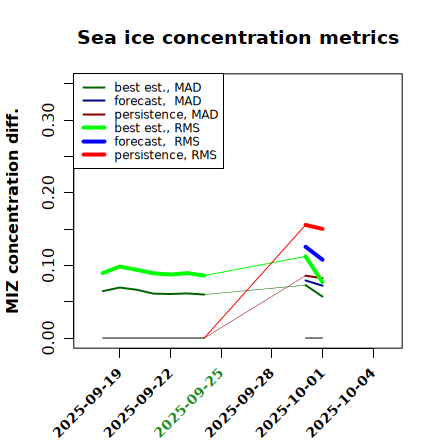 Sea ice concentration metrics

best est., MAD
forecast, MAD
persistence, MAD
best est., RMS
forecast, RMS
persistence, RMS

MIZ concentration diff.

0.00
0.10
0.20
0.30

2025-09-19
2025-09-22
2025-09-25
2025-09-28
2025-10-01
2025-10-04